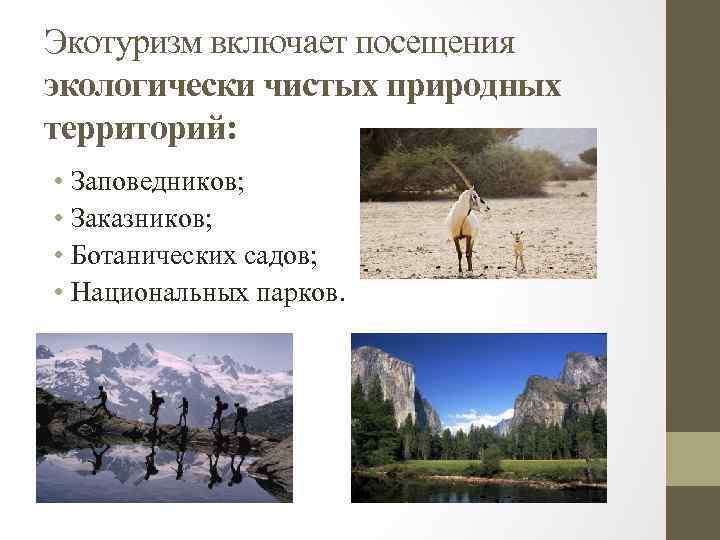 Экотуризм включает посещения экологически чистых природных территорий:

• Заповедников;
• Заказников;
• Ботанических садов;
• Национальных парков.